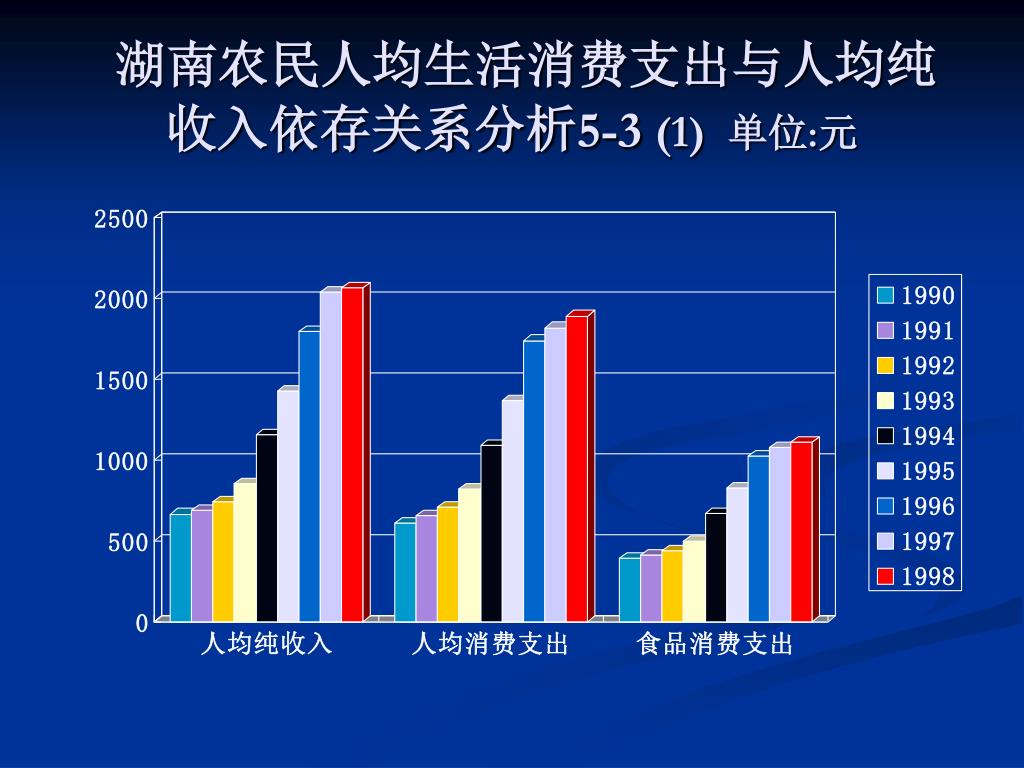 湖南农民人均生活消费支出与人均纯收入依存关系分析5-3 (1) 单位:元

2500
2000
1500
1000
500
0

人均纯收入
人均消费支出
食品消费支出

1990
1991
1992
1993
1994
1995
1996
1997
1998